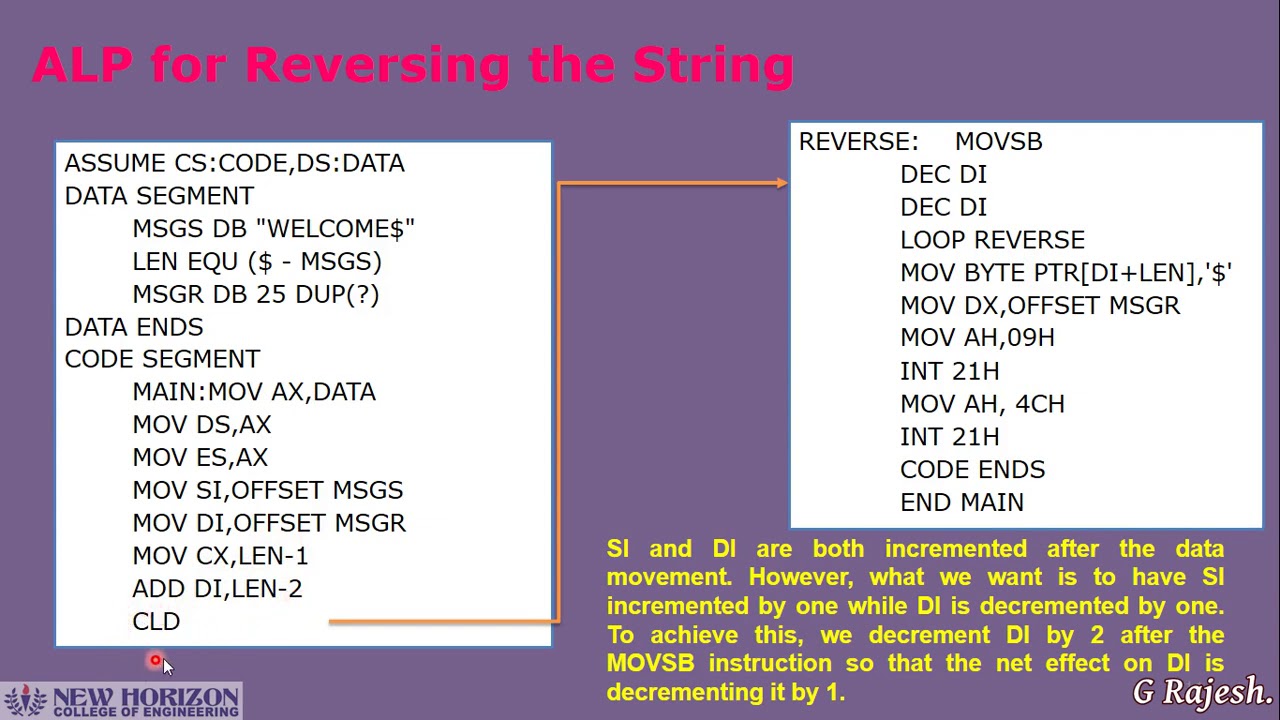 ALP for Reversing the String

ASSUME CS:CODE,DS:DATA
DATA SEGMENT
MSGS DB "WELCOME$"
LEN EQU ($ - MSGS)
MSGR DB 25 DUP(?)
DATA ENDS
CODE SEGMENT
MAIN:MOV AX,DATA
MOV DS,AX
MOV ES,AX
MOV SI,OFFSET MSGS
MOV DI,OFFSET MSGR
MOV CX,LEN-1
ADD DI,LEN-2
CLD

REVERSE: MOVSB
DEC DI
DEC DI
LOOP REVERSE
MOV BYTE PTR[DI+LEN],'$'
MOV DX,OFFSET MSGR
MOV AH,09H
INT 21H
MOV AH, 4CH
INT 21H
CODE ENDS
END MAIN

SI and DI are both incremented after the data movement. However, what we want is to have SI incremented by one while DI is decremented by one. To achieve this, we decrement DI by 2 after the MOVSB instruction so that the net effect on DI is decrementing it by 1.

NEW HORIZON
COLLEGE OF ENGINEERING

G Rajesh.